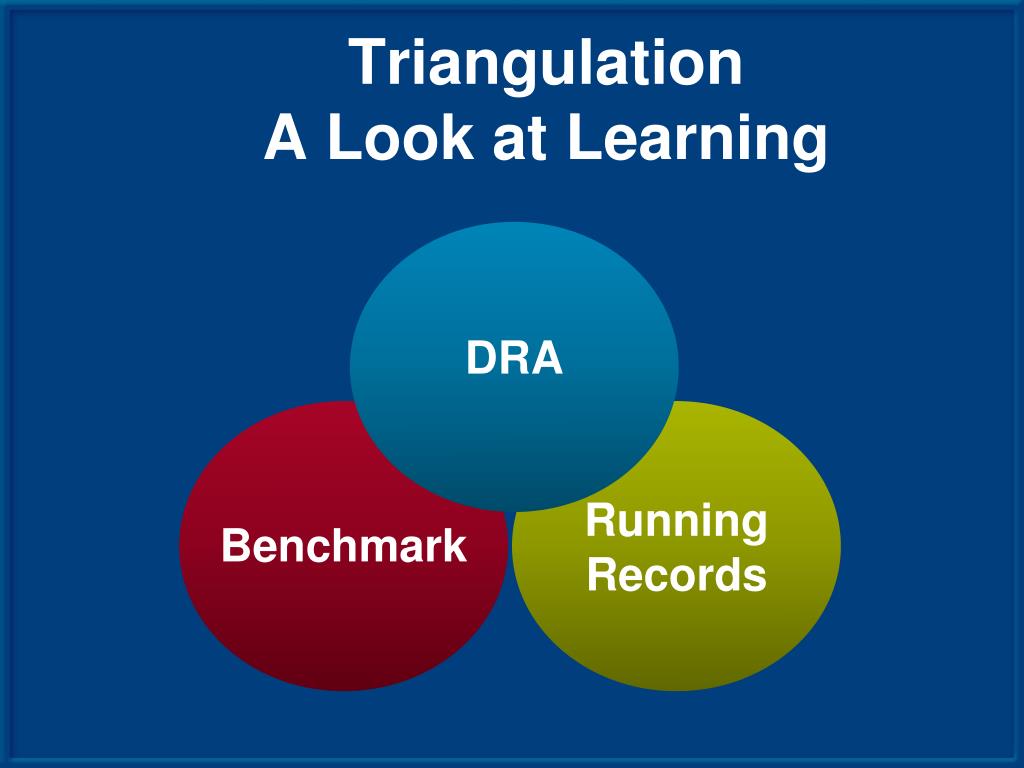 Triangulation
A Look at Learning

DRA

Benchmark

Running Records